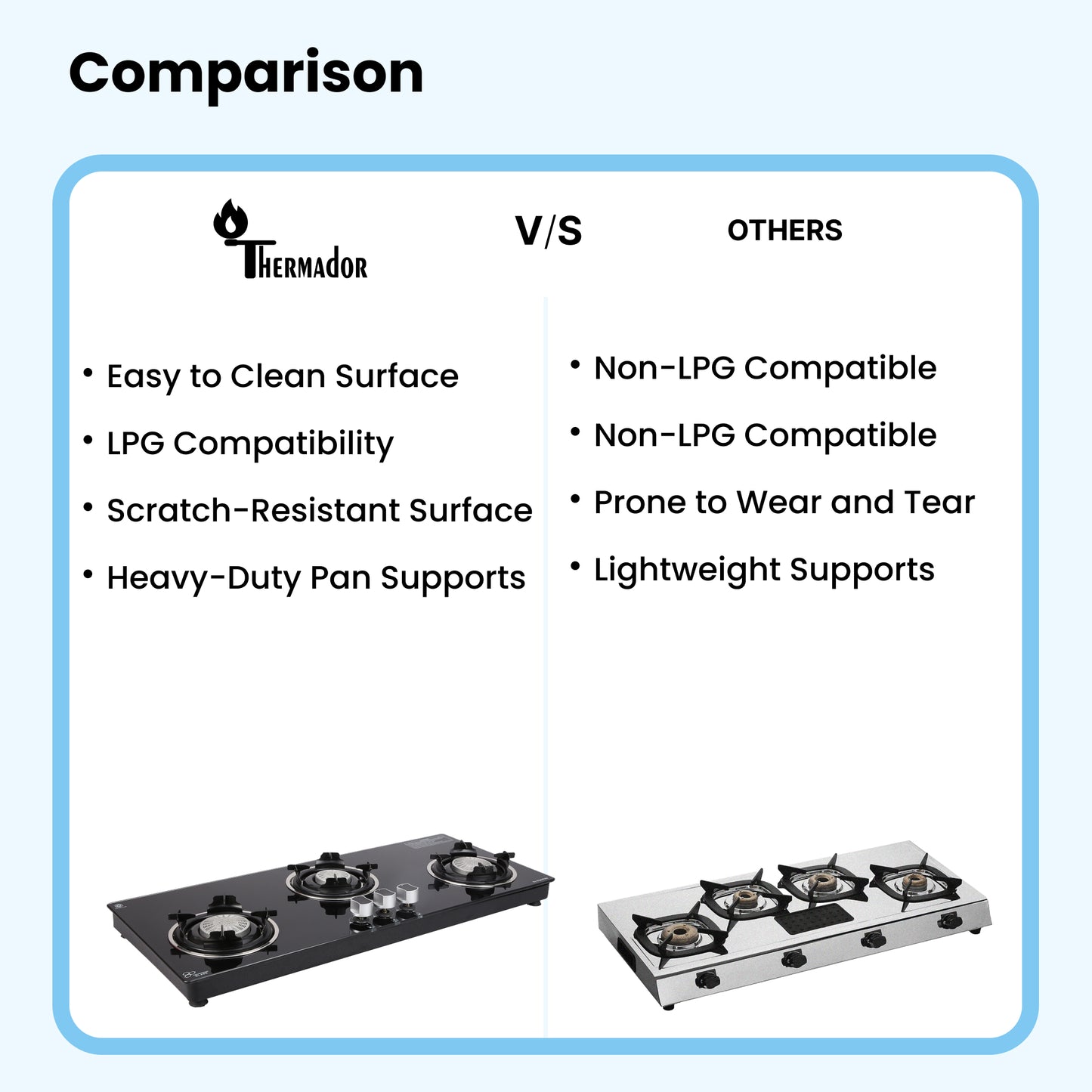 Comparison

THERMADOR

V/S

OTHERS

• Easy to Clean Surface
• LPG Compatibility
• Scratch-Resistant Surface
• Heavy-Duty Pan Supports

• Non-LPG Compatible
• Non-LPG Compatible
• Prone to Wear and Tear
• Lightweight Supports